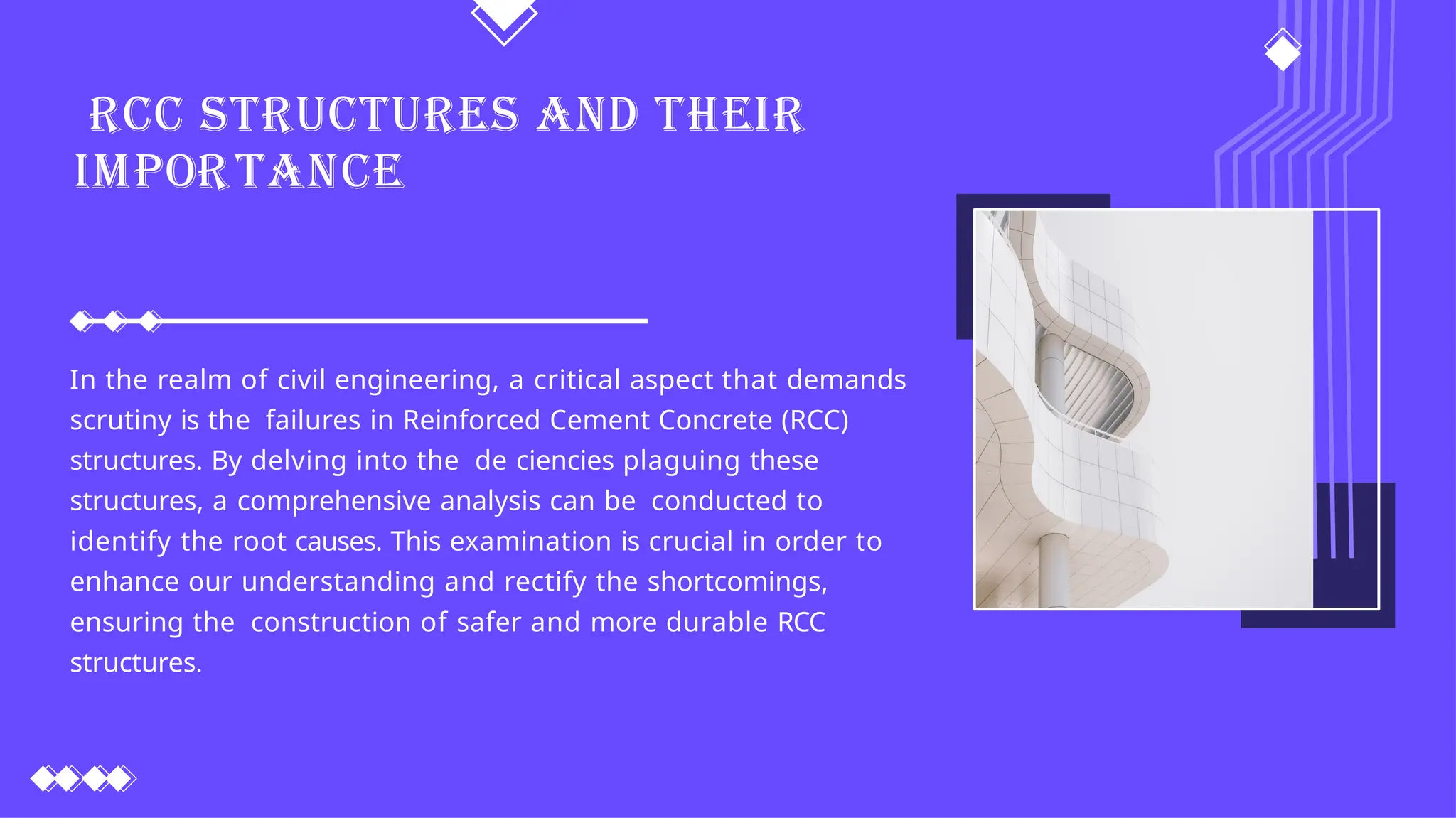 RCC STRUCTURES AND THEIR IMPORTANCE

In the realm of civil engineering, a critical aspect that demands scrutiny is the failures in Reinforced Cement Concrete (RCC) structures. By delving into the de ciencies plaguing these structures, a comprehensive analysis can be conducted to identify the root causes. This examination is crucial in order to enhance our understanding and rectify the shortcomings, ensuring the construction of safer and more durable RCC structures.